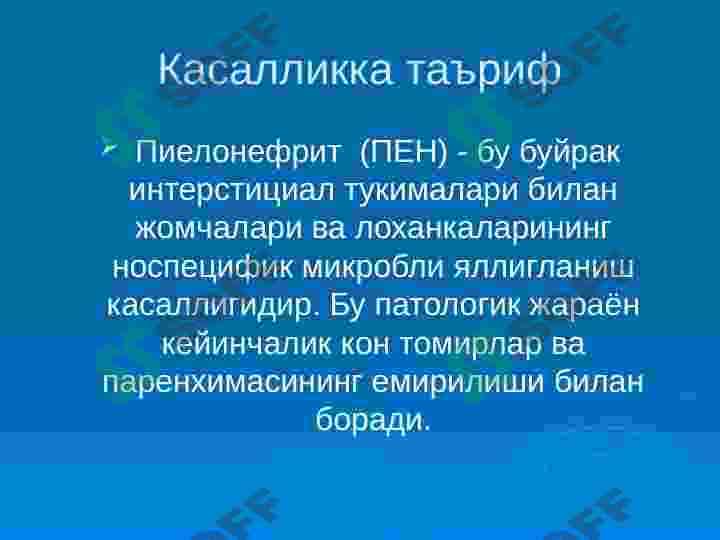 Касалликка таъриф

Пиелонефрит (ПЕН) - бу буйрак интерстициал тукималари билан жомчалари ва лоханкаларининг носпецифик микробли яллигланиш касаллигидир. Бу патологик жараён кейинчалик кон томирлар ва паренхимасининг емирилиши билан боради.